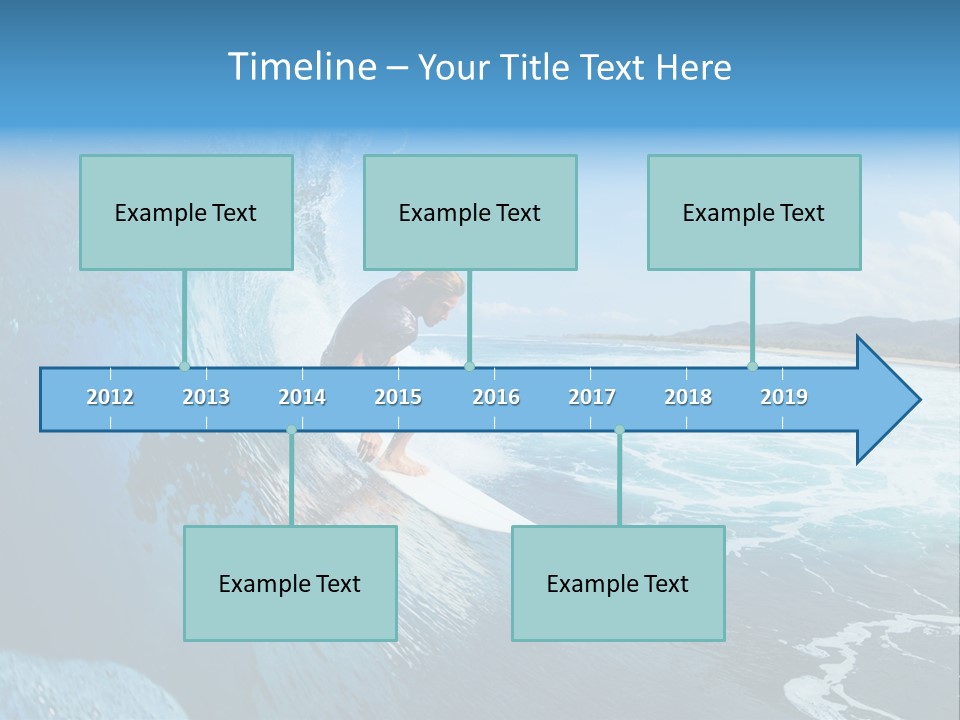 Timeline – Your Title Text Here

Example Text

Example Text

Example Text

2012 2013 2014 2015 2016 2017 2018 2019

Example Text

Example Text